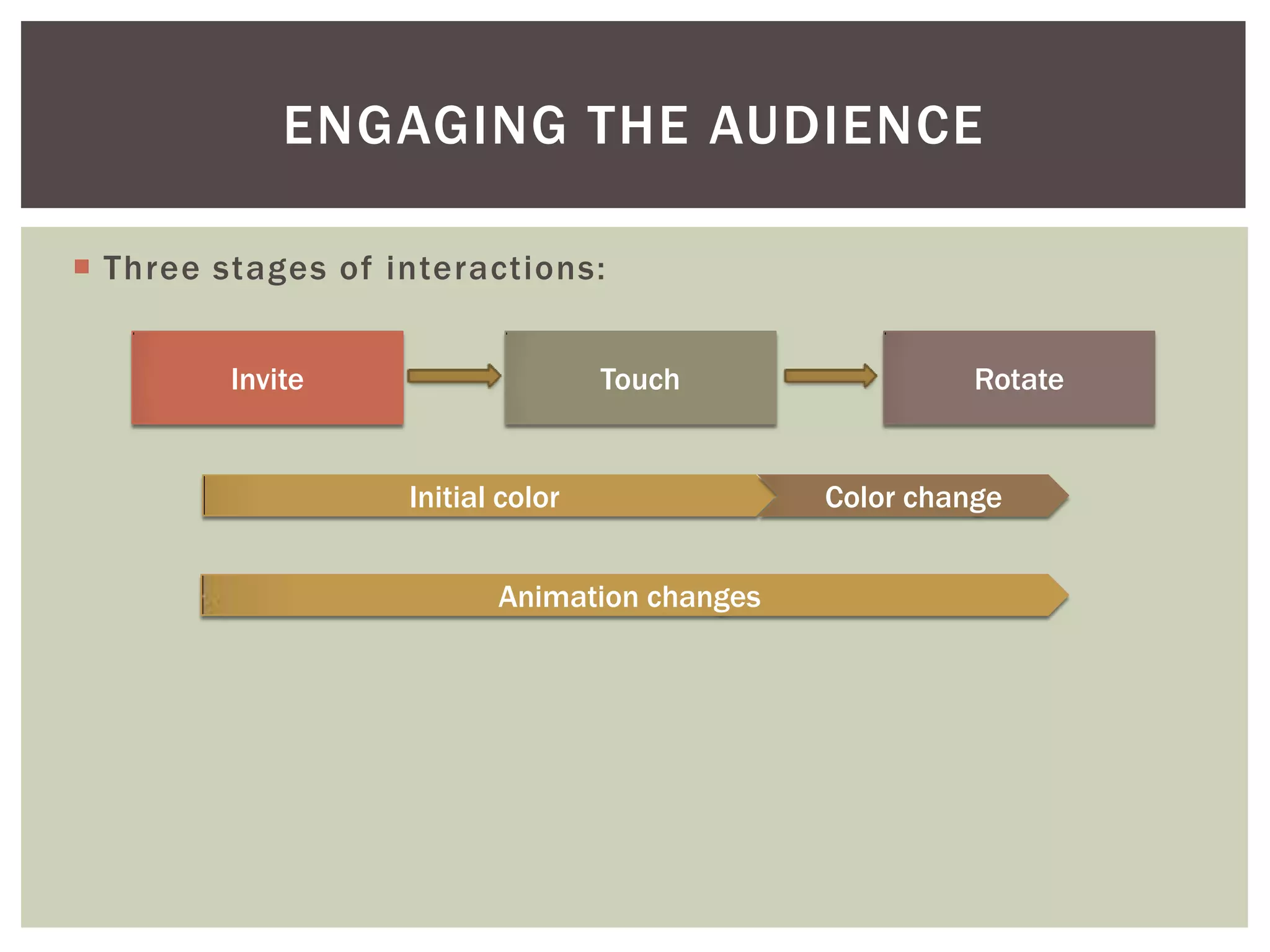 ENGAGING THE AUDIENCE

Three stages of interactions:

Invite

Touch

Rotate

Initial color

Color change

Animation changes